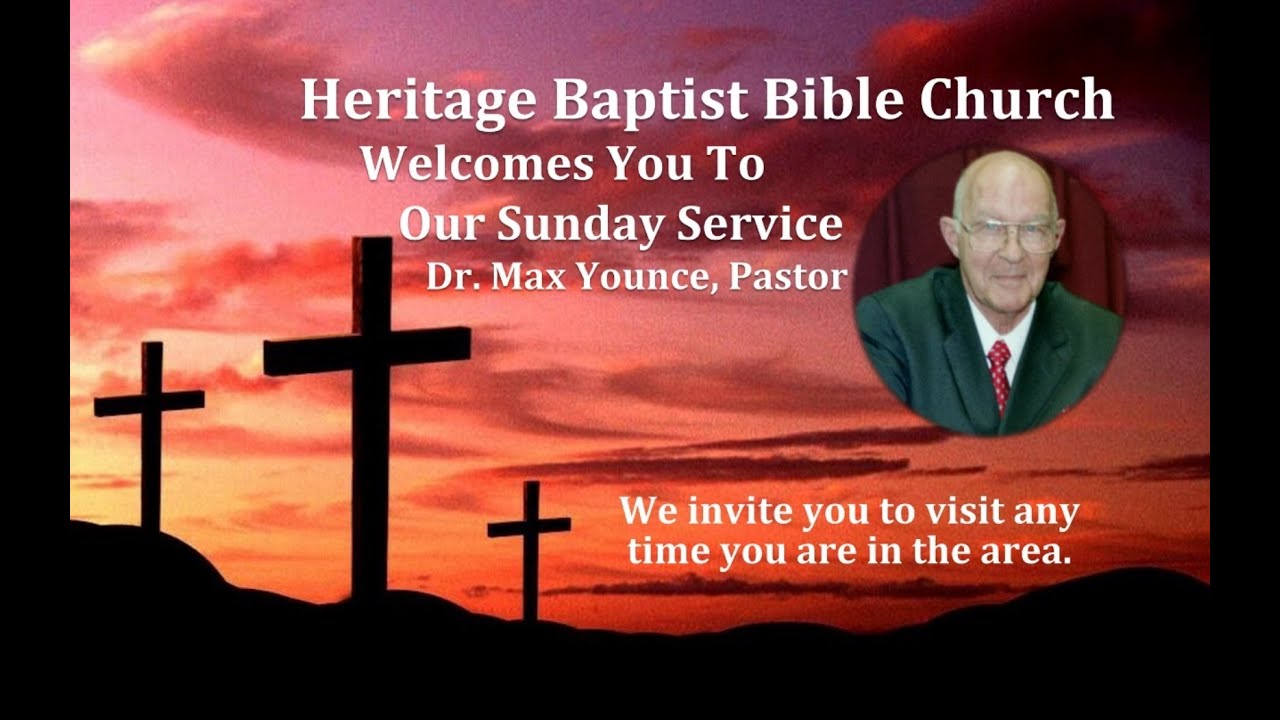 Heritage Baptist Bible Church
Welcomes You To
Our Sunday Service
Dr. Max Younce, Pastor

We invite you to visit any time you are in the area.